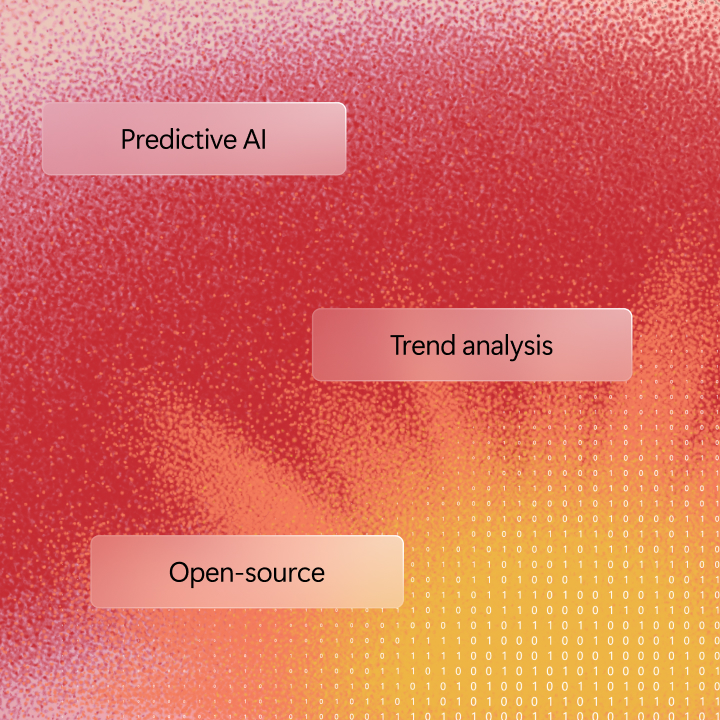 Predictive AI

Trend analysis

Open-source